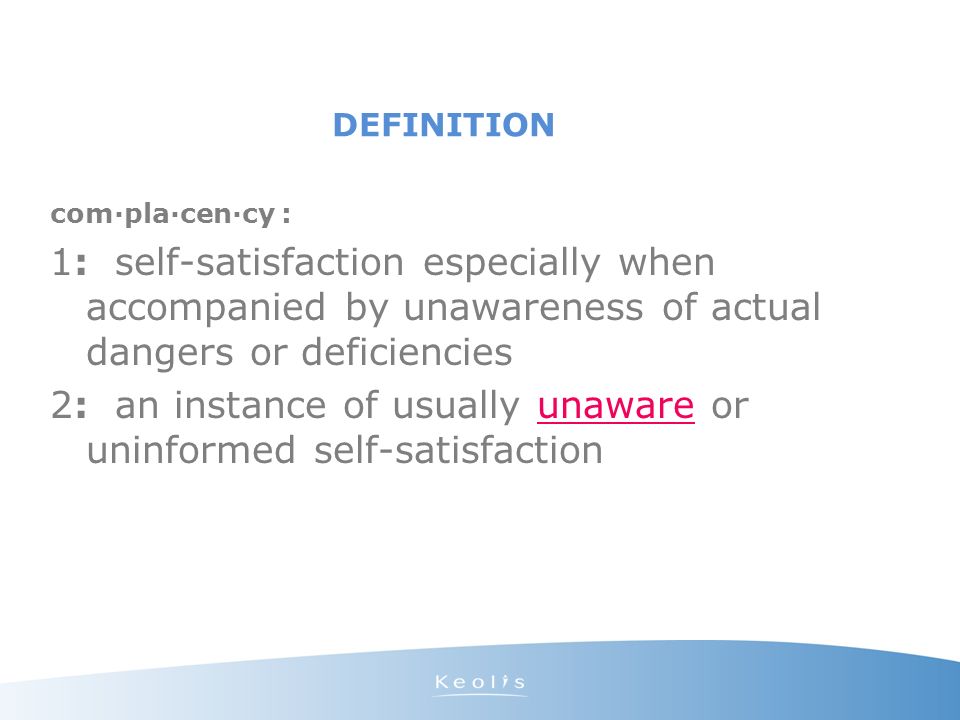 DEFINITION

com·pla·cen·cy :

1: self-satisfaction especially when accompanied by unawareness of actual dangers or deficiencies

2: an instance of usually unaware or uninformed self-satisfaction

Keolis